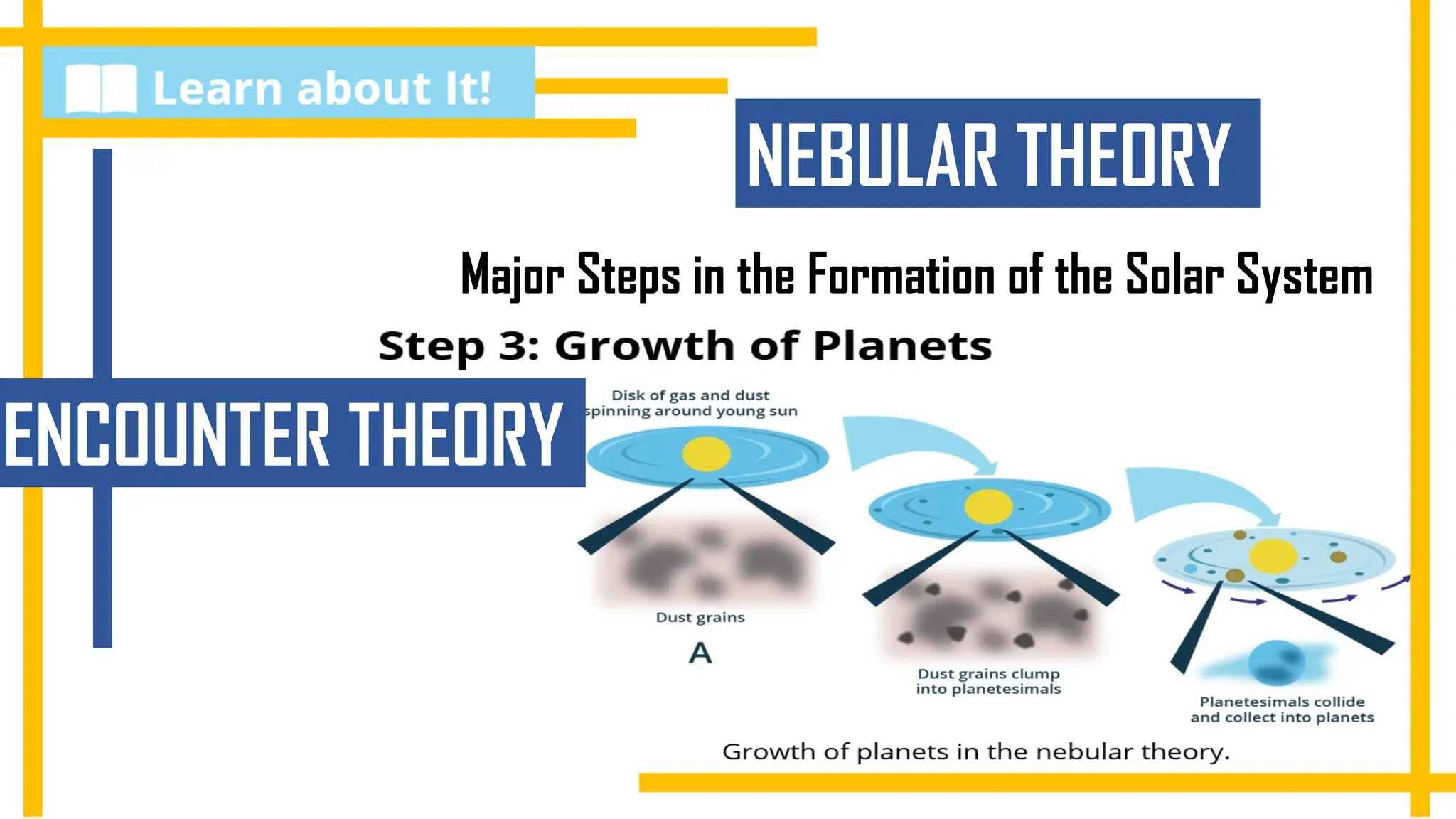 Learn about It!

NEBULAR THEORY

Major Steps in the Formation of the Solar System

Step 3: Growth of Planets

ENCOUNTER THEORY

Disk of gas and dust spinning around young sun

Dust grains

A

Dust grains clump into planetesimals

Planetesimals collide and collect into planets

Growth of planets in the nebular theory.